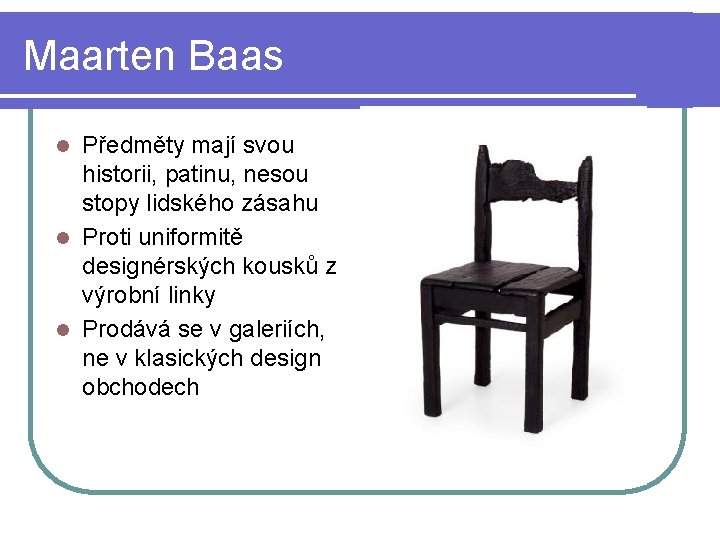 Maarten Baas

• Předměty mají svou historii, patinu, nesou stopy lidského zásahu
• Proti uniformitě designérských kousků z výrobní linky
• Prodává se v galeriích, ne v klasických design obchodech